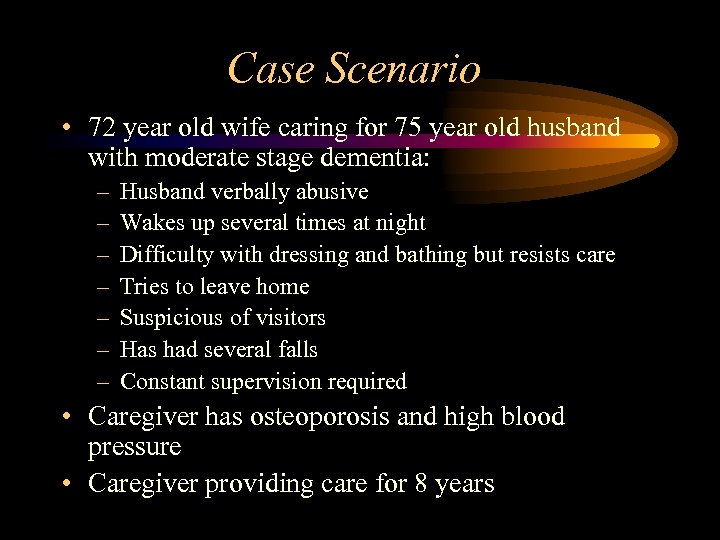 Case Scenario

• 72 year old wife caring for 75 year old husband with moderate stage dementia:

– Husband verbally abusive
– Wakes up several times at night
– Difficulty with dressing and bathing but resists care
– Tries to leave home
– Suspicious of visitors
– Has had several falls
– Constant supervision required

• Caregiver has osteoporosis and high blood pressure

• Caregiver providing care for 8 years